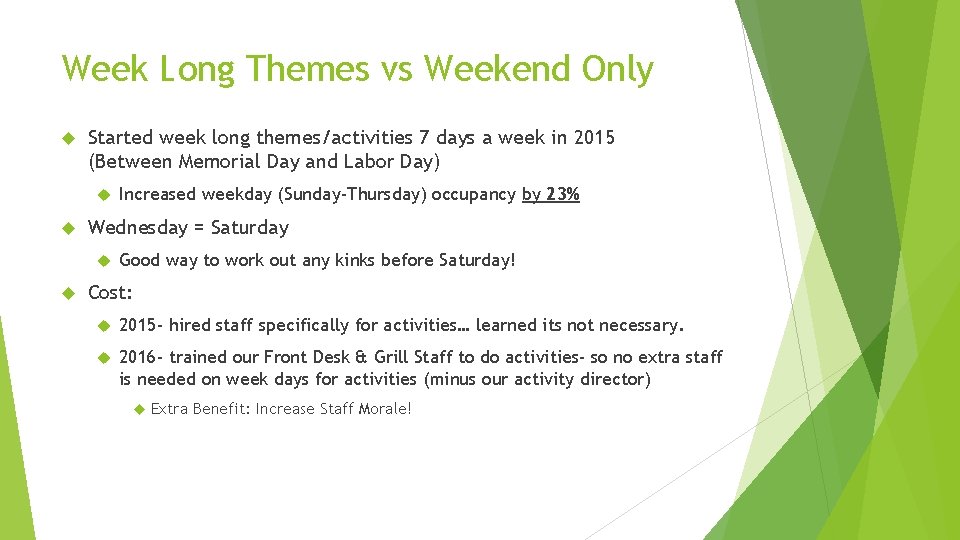 Week Long Themes vs Weekend Only

Started week long themes/activities 7 days a week in 2015 (Between Memorial Day and Labor Day)

Increased weekday (Sunday-Thursday) occupancy by 23%

Wednesday = Saturday

Good way to work out any kinks before Saturday!

Cost:

2015- hired staff specifically for activities… learned its not necessary.

2016- trained our Front Desk & Grill Staff to do activities- so no extra staff is needed on week days for activities (minus our activity director)

Extra Benefit: Increase Staff Morale!